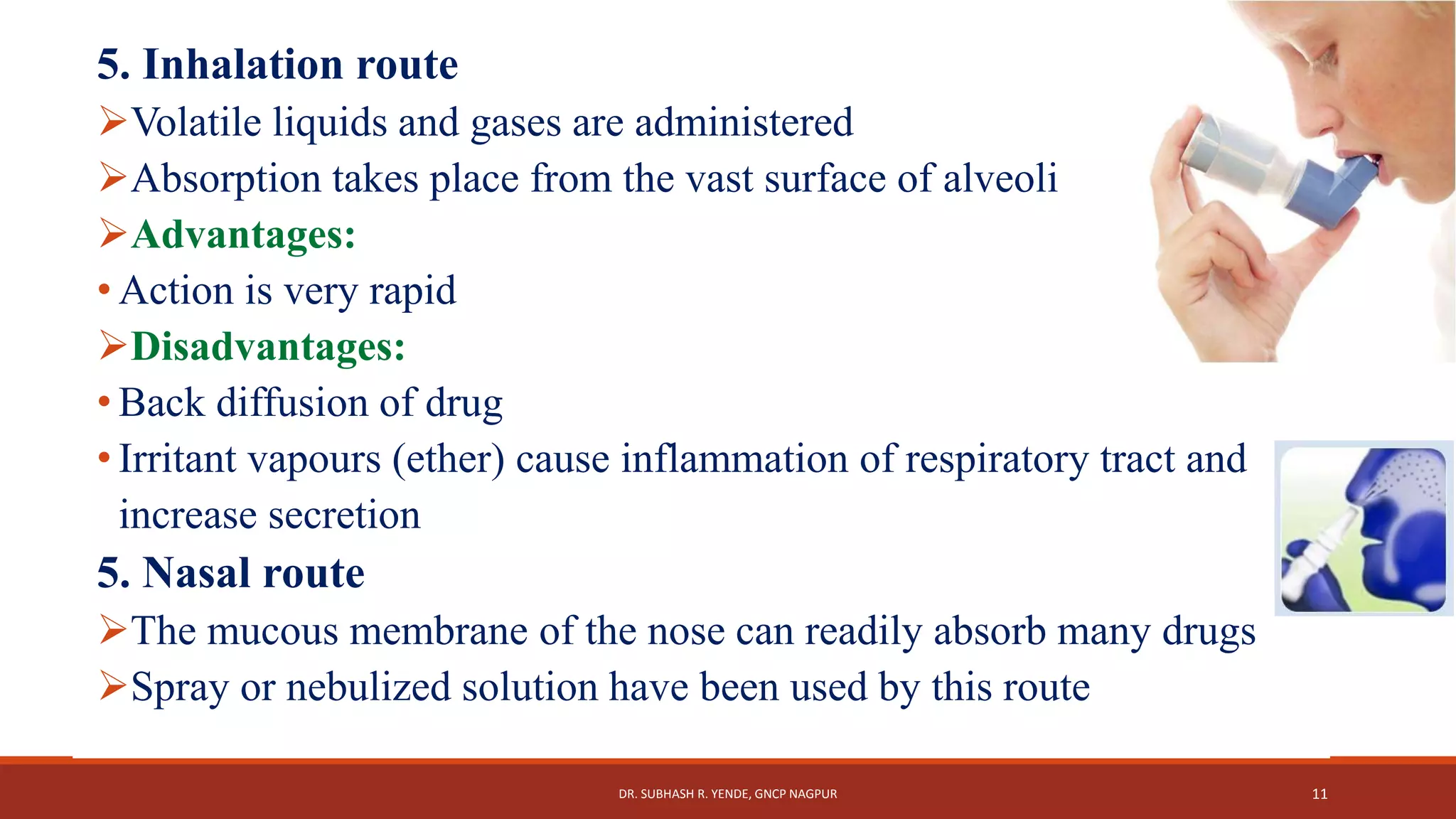 5. Inhalation route

➢Volatile liquids and gases are administered

➢Absorption takes place from the vast surface of alveoli

➢Advantages:

• Action is very rapid

➢Disadvantages:

• Back diffusion of drug

• Irritant vapours (ether) cause inflammation of respiratory tract and increase secretion

5. Nasal route

➢The mucous membrane of the nose can readily absorb many drugs

➢Spray or nebulized solution have been used by this route

DR. SUBHASH R. YENDE, GNCP NAGPUR

11